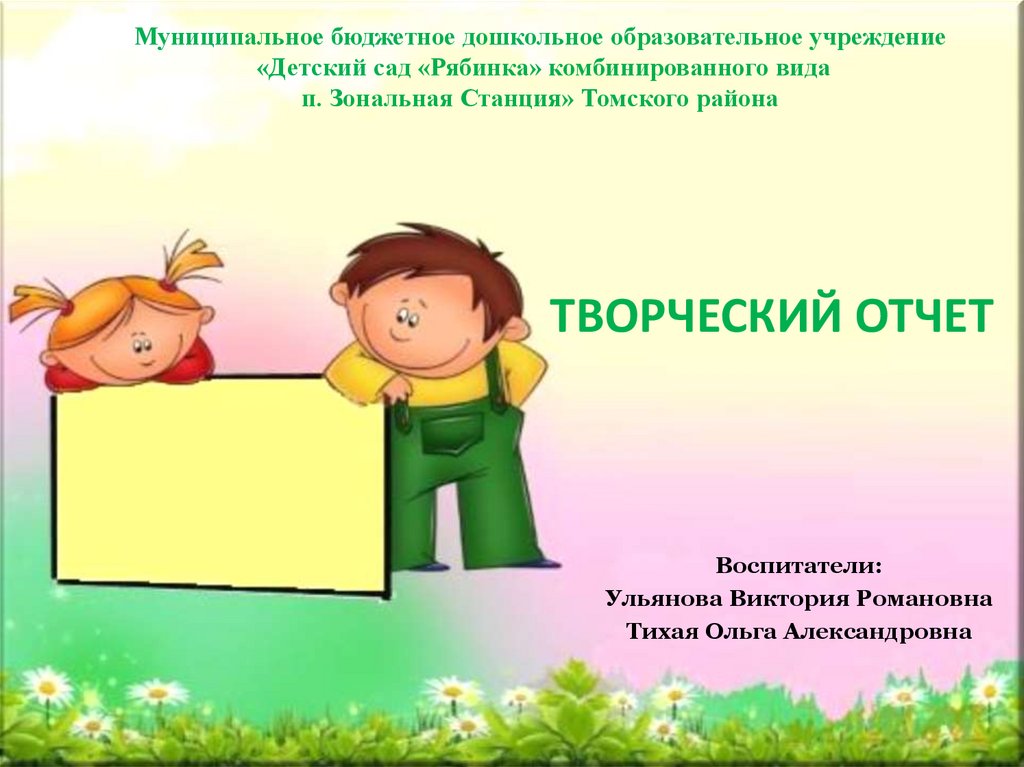 Муниципальное бюджетное дошкольное образовательное учреждение «Детский сад «Рябинка» комбинированного вида п. Зональная Станция» Томского района

ТВОРЧЕСКИЙ ОТЧЕТ

Воспитатели:
Ульянова Виктория Романовна
Тихая Ольга Александровна